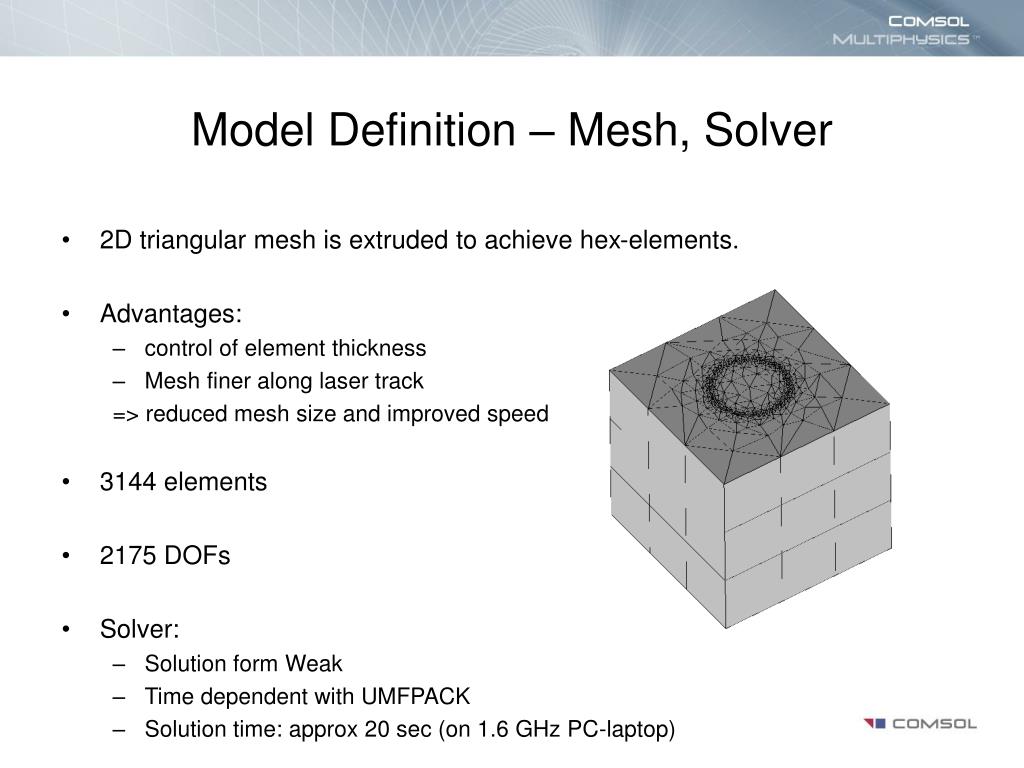 COMSOL MULTIPHYSICS™

Model Definition – Mesh, Solver

• 2D triangular mesh is extruded to achieve hex-elements.

• Advantages:
– control of element thickness
– Mesh finer along laser track
=> reduced mesh size and improved speed

• 3144 elements

• 2175 DOFs

• Solver:
– Solution form Weak
– Time dependent with UMFPACK
– Solution time: approx 20 sec (on 1.6 GHz PC-laptop)

COMSOL